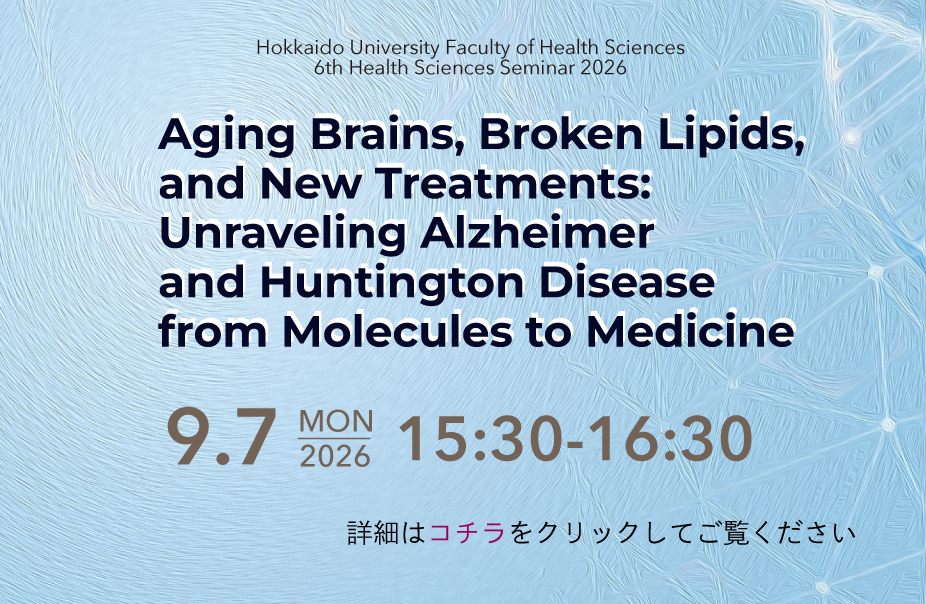 Hokkaido University Faculty of Health Sciences
6th Health Sciences Seminar 2026

Aging Brains, Broken Lipids, and New Treatments: Unraveling Alzheimer and Huntington Disease from Molecules to Medicine

9.7 MON 2026 15:30-16:30

詳細はコチラをクリックしてご覧ください